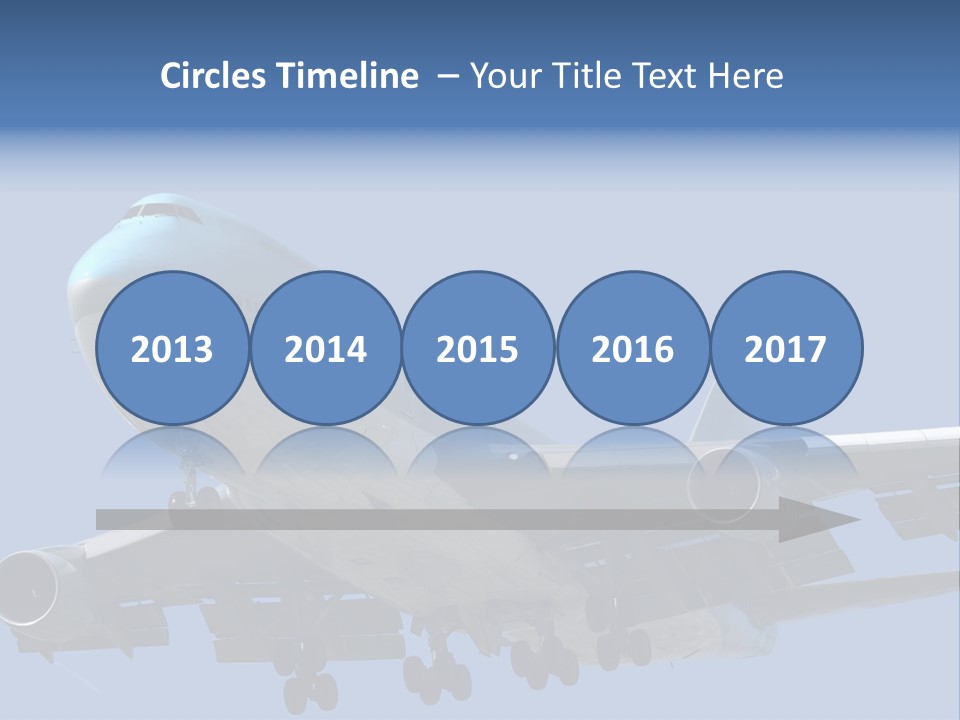 Circles Timeline – Your Title Text Here

2013

2014

2015

2016

2017